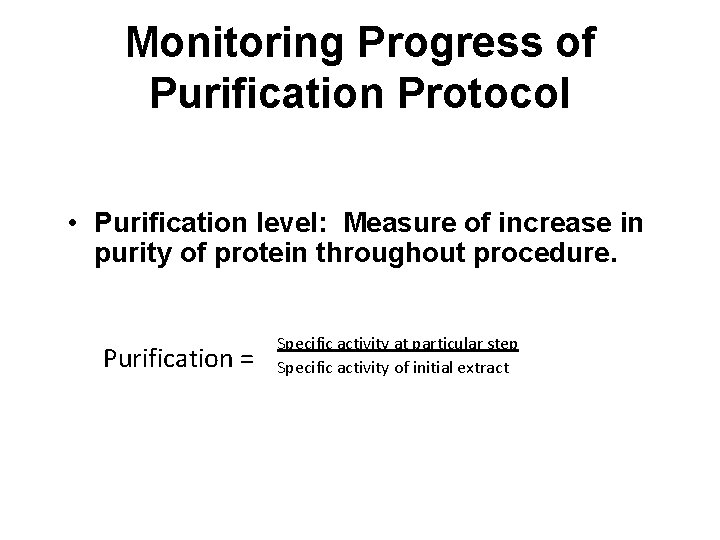 Monitoring Progress of Purification Protocol

• Purification level: Measure of increase in purity of protein throughout procedure.

Purification = $\frac{\text{Specific activity at particular step}}{\text{Specific activity of initial extract}}$